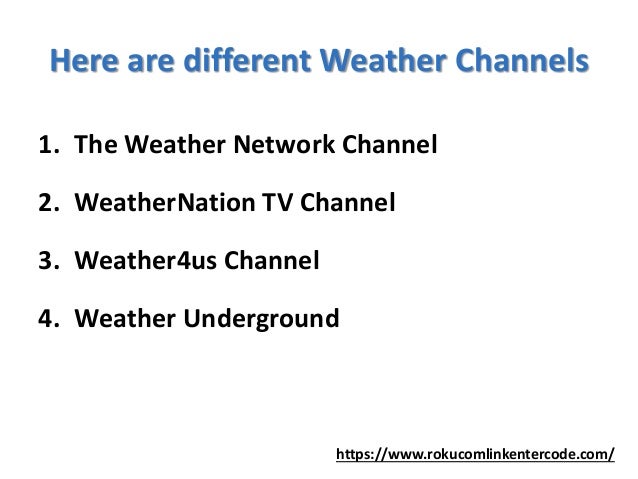 Here are different Weather Channels

1. The Weather Network Channel

2. WeatherNation TV Channel

3. Weather4us Channel

4. Weather Underground

https://www.rokucomlinkentercode.com/